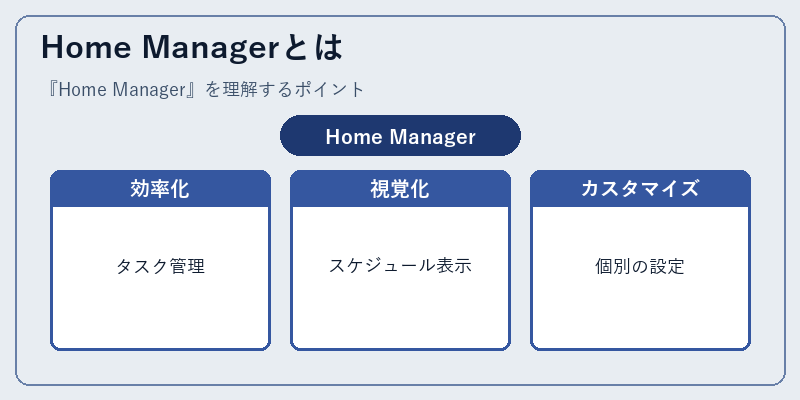 Home Managerとは

『Home Manager』を理解するポイント

Home Manager

効率化

タスク管理

視覚化

スケジュール表示

カスタマイズ

個別の設定